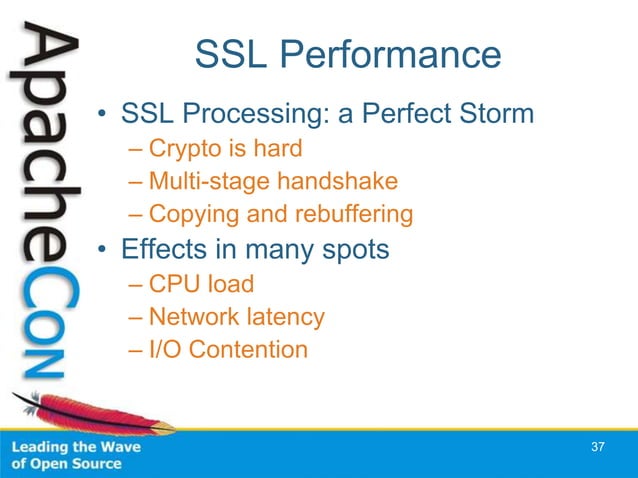 ApacheCon

SSL Performance

• SSL Processing: a Perfect Storm
– Crypto is hard
– Multi-stage handshake
– Copying and rebuffering
• Effects in many spots
– CPU load
– Network latency
– I/O Contention

Leading the Wave of Open Source

37